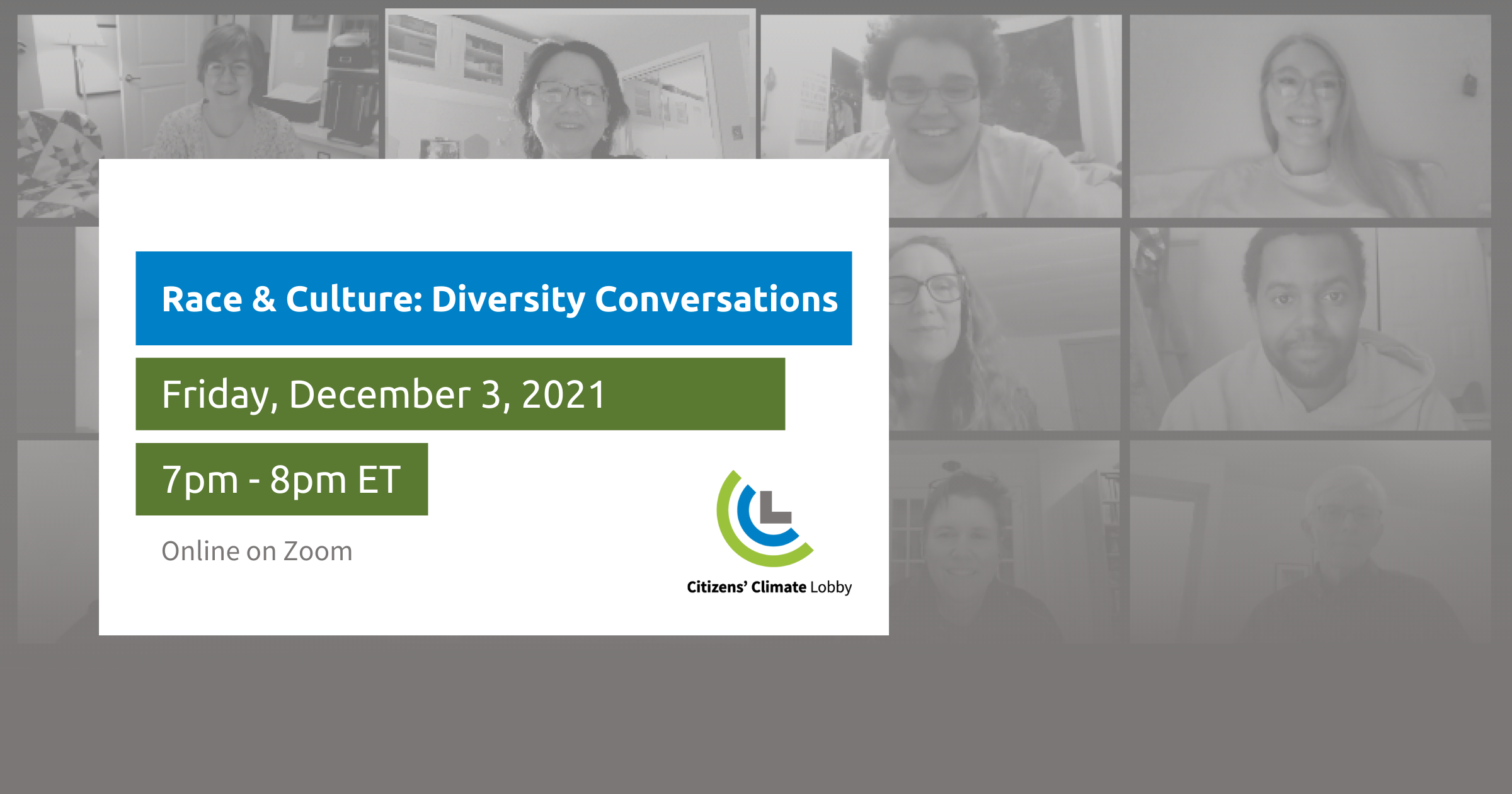 Race & Culture: Diversity Conversations

Friday, December 3, 2021

7pm - 8pm ET

Online on Zoom

Citizens' Climate Lobby